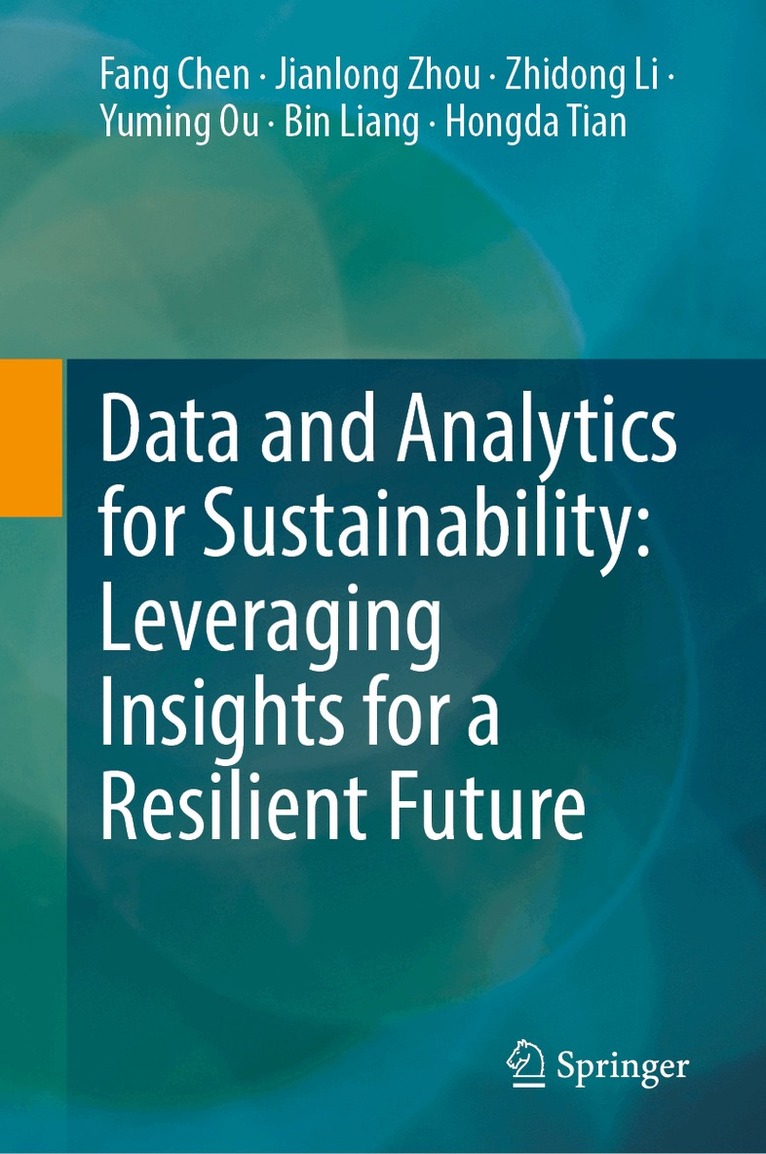 Fang Chen · Jianlong Zhou · Zhidong Li · Yuming Ou · Bin Liang · Hongda Tian

Data and Analytics for Sustainability: Leveraging Insights for a Resilient Future

Springer